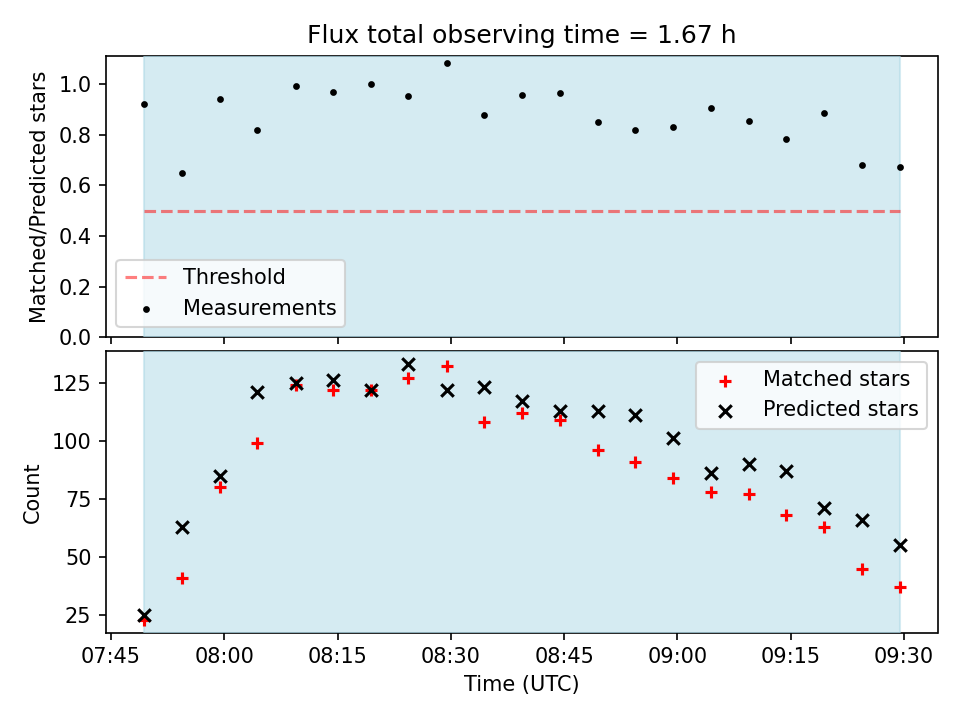 Flux total observing time = 1.67 h

Matched/Predicted stars

1.0
0.8
0.6
0.4
0.2
0.0

Threshold
Measurements

Count

125
100
75
50
25

Matched stars
Predicted stars

07:45
08:00
08:15
08:30
08:45
09:00
09:15
09:30

Time (UTC)